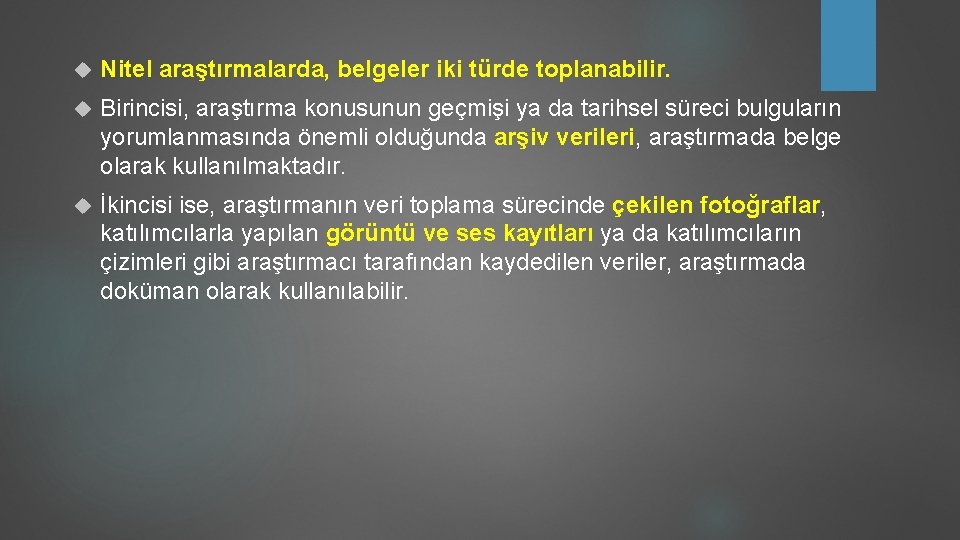 Nitel araştırmalarda, belgeler iki türde toplanabilir.

Birincisi, araştırma konusunun geçmişi ya da tarihsel süreci bulguların yorumlanmasında önemli olduğunda arşiv verileri, araştırmada belge olarak kullanılmaktadır.

İkincisi ise, araştırmanın veri toplama sürecinde çekilen fotoğraflar, katılımcılarla yapılan görüntü ve ses kayıtları ya da katılımcıların çizimleri gibi araştırmacı tarafından kaydedilen veriler, araştırmada doküman olarak kullanılabilir.